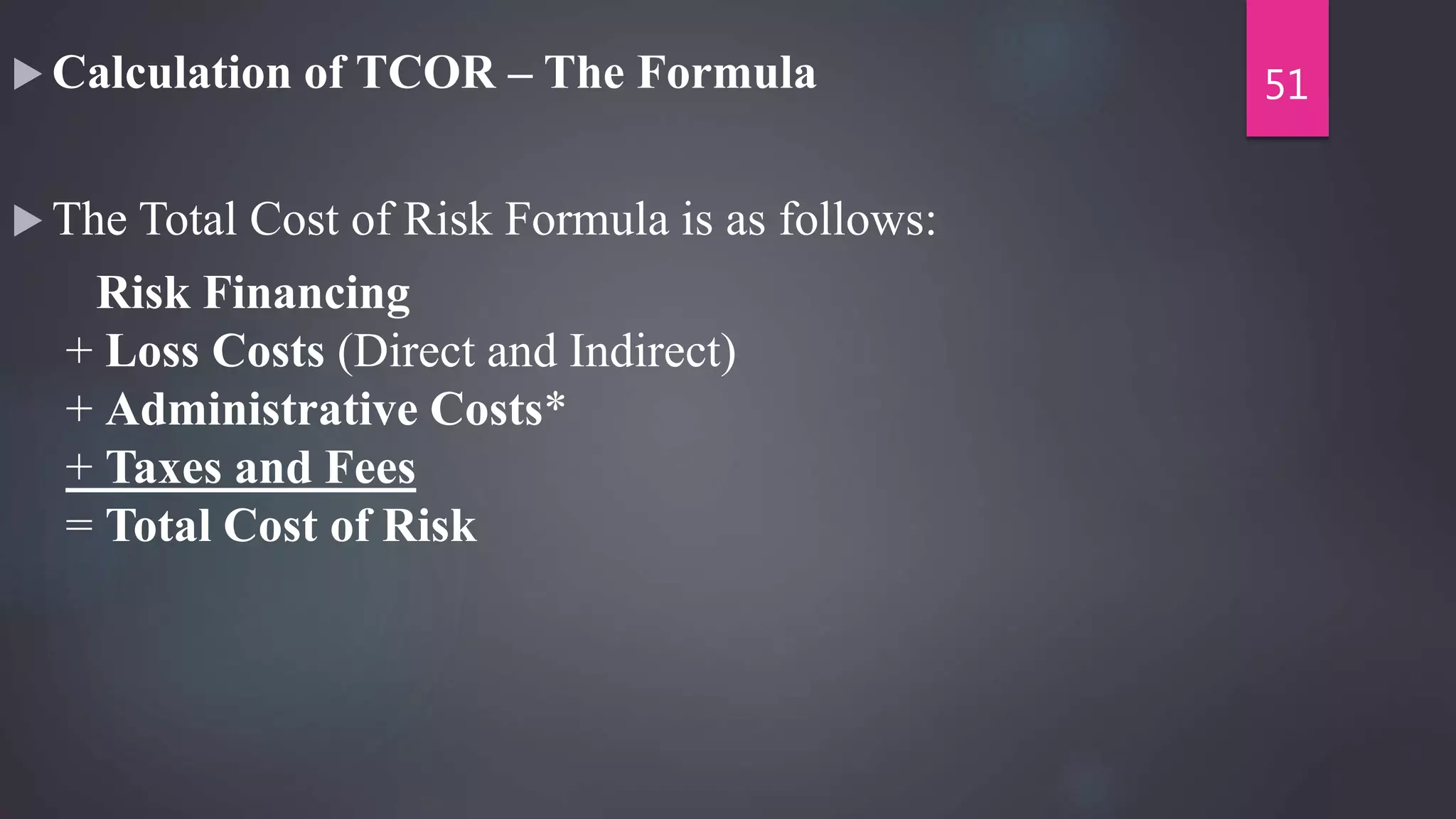 Calculation of TCOR – The Formula

51

The Total Cost of Risk Formula is as follows:

Risk Financing
+ Loss Costs (Direct and Indirect)
+ Administrative Costs*
+ Taxes and Fees
= Total Cost of Risk